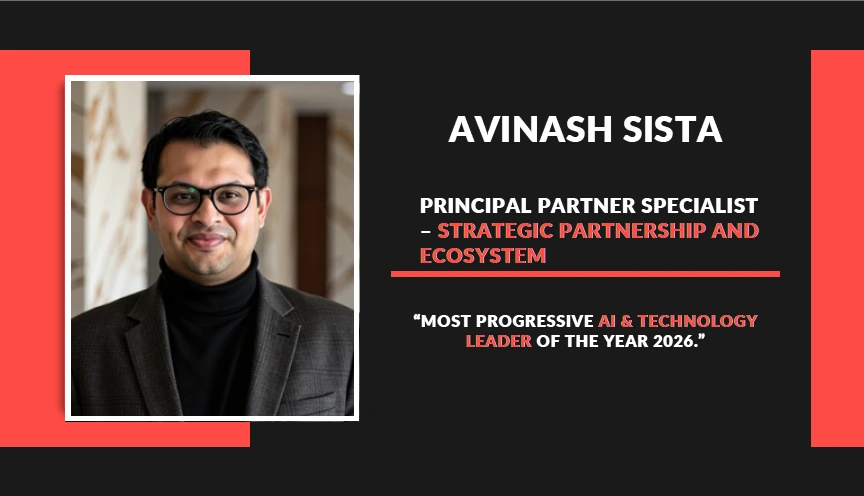 AVINASH SISTA

PRINCIPAL PARTNER SPECIALIST – STRATEGIC PARTNERSHIP AND ECOSYSTEM

“MOST PROGRESSIVE AI & TECHNOLOGY LEADER OF THE YEAR 2026.”